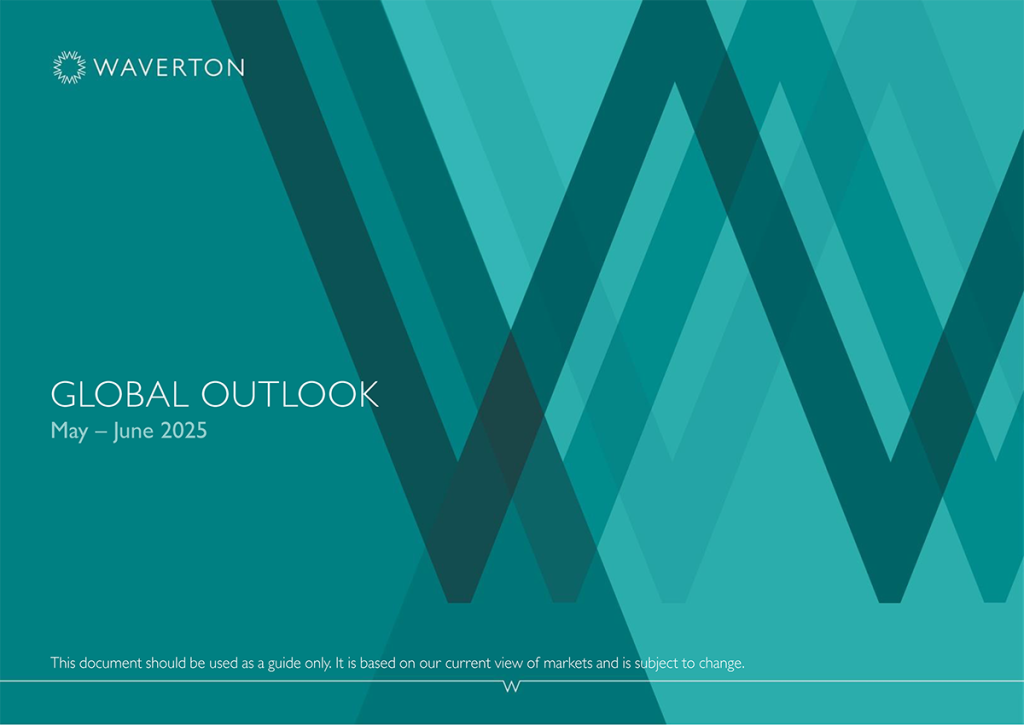 WAVERTON

GLOBAL OUTLOOK
May – June 2025

This document should be used as a guide only. It is based on our current view of markets and is subject to change.

W